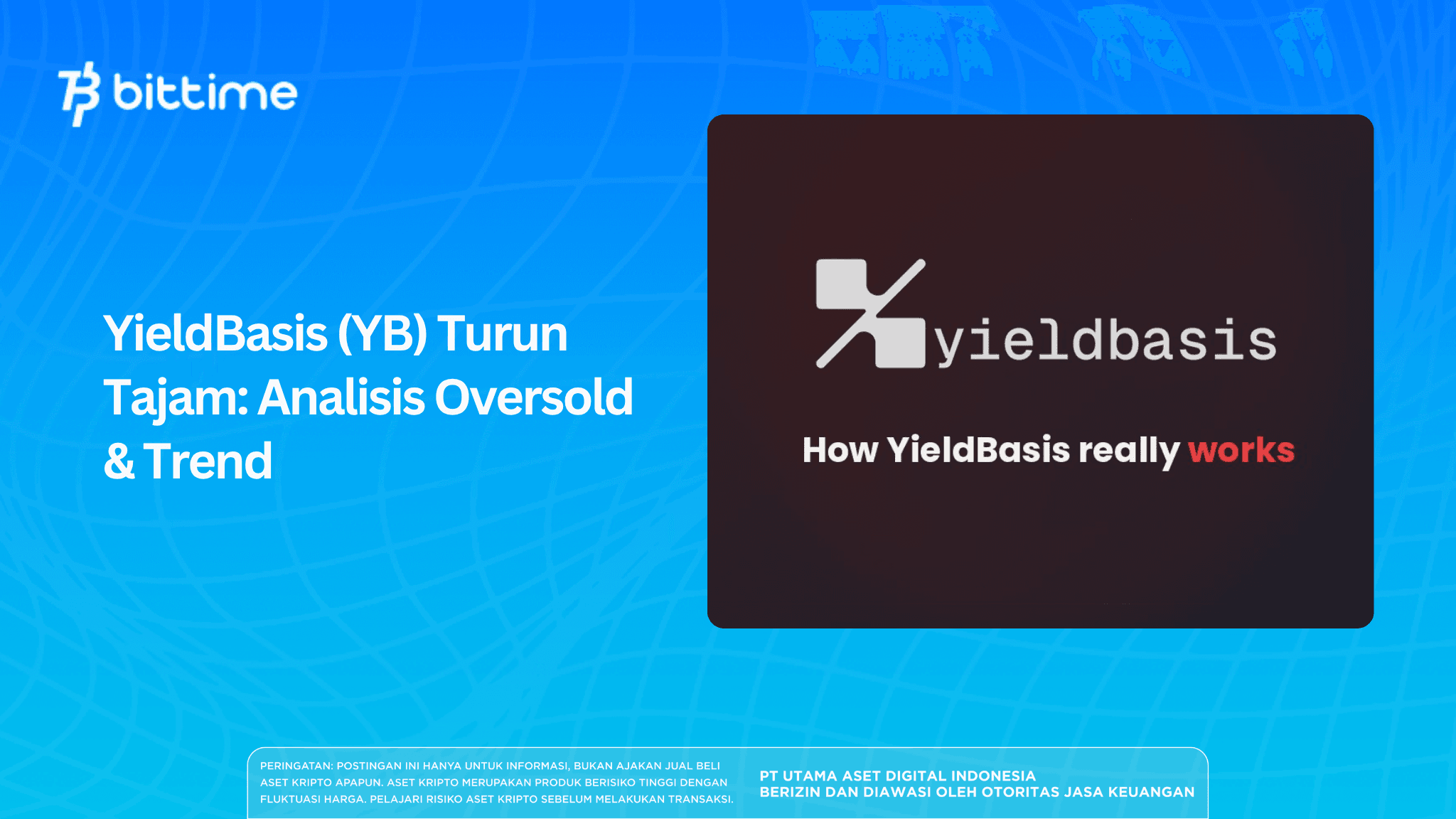 bittime

YieldBasis (YB) Turun Tajam: Analisis Oversold & Trend

yieldbasis

How YieldBasis really works

PERINGATAN: POSTINGAN INI HANYA UNTUK INFORMASI, BUKAN AJAKAN JUAL BELI ASET KRIPTO APAPUN. ASET KRIPTO MERUPAKAN PRODUK BERISIKO TINGGI DENGAN FLUKTUASI HARGA. PELAJARI RISIKO ASET KRIPTO SEBELUM MELAKUKAN TRANSAKSI.

PT UTAMA ASET DIGITAL INDONESIA
BERIZIN DAN DIAWASI OLEH OTORITAS JASA KEUANGAN